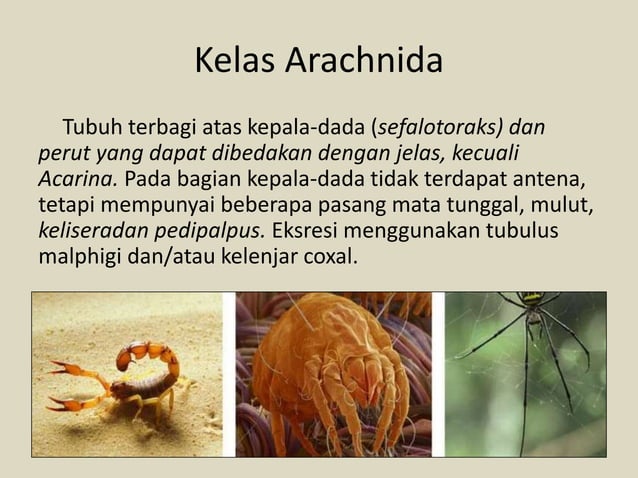 Kelas Arachnida

Tubuh terbagi atas kepala-dada (sefalotoraks) dan perut yang dapat dibedakan dengan jelas, kecuali Acarina. Pada bagian kepala-dada tidak terdapat antena, tetapi mempunyai beberapa pasang mata tunggal, mulut, keliseradan pedipalpus. Eksresi menggunakan tubulus malphigi dan/atau kelenjar coxal.